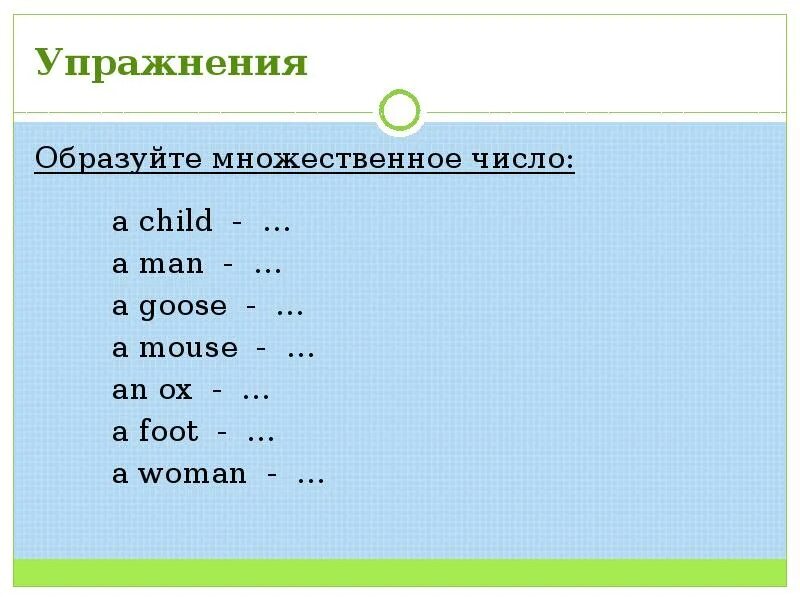 Упражнения

Образуйте множественное число:

a child - …
a man - …
a goose - …
a mouse - …
an ox - …
a foot - …
a woman - …